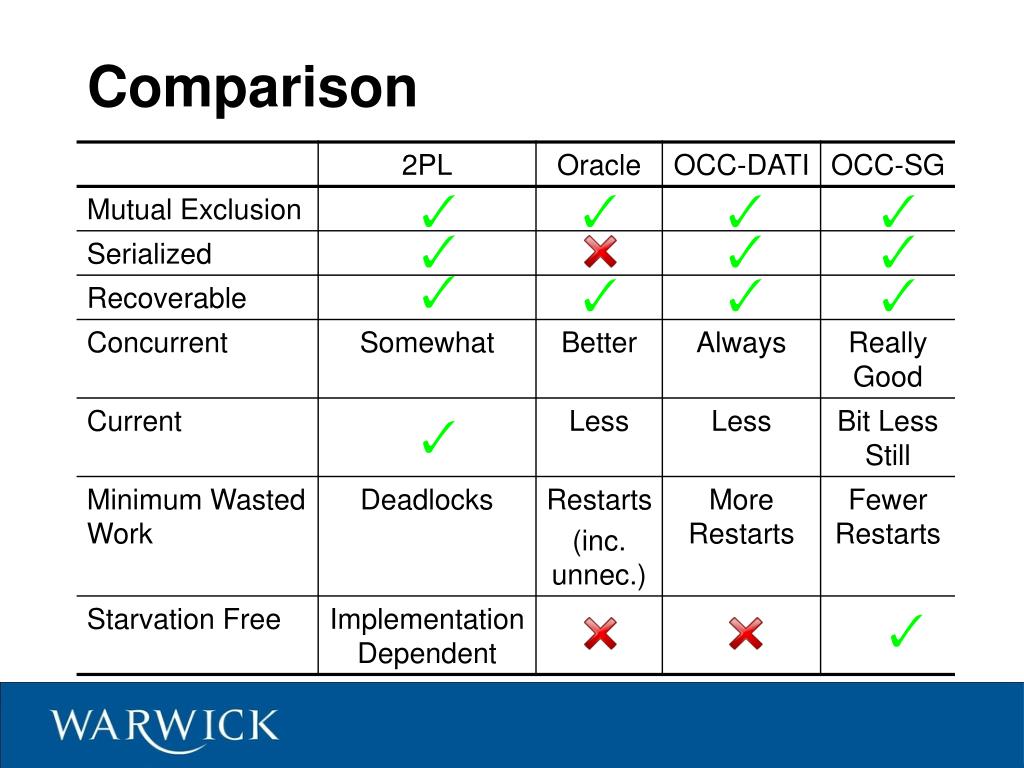 Comparison

| | 2PL | Oracle | OCC-DATI | OCC-SG |
|---|---|---|---|---|
| Mutual Exclusion | ✓ | ✓ | ✓ | ✓ |
| Serialized | ✓ | ✗ | ✓ | ✓ |
| Recoverable | ✓ | ✓ | ✓ | ✓ |
| Concurrent | Somewhat | Better | Always | Really Good |
| Current | ✓ | Less | Less | Bit Less Still |
| Minimum Wasted Work | Deadlocks | Restarts (inc. unnec.) | More Restarts | Fewer Restarts |
| Starvation Free | Implementation Dependent | ✗ | ✗ | ✓ |

WARWICK